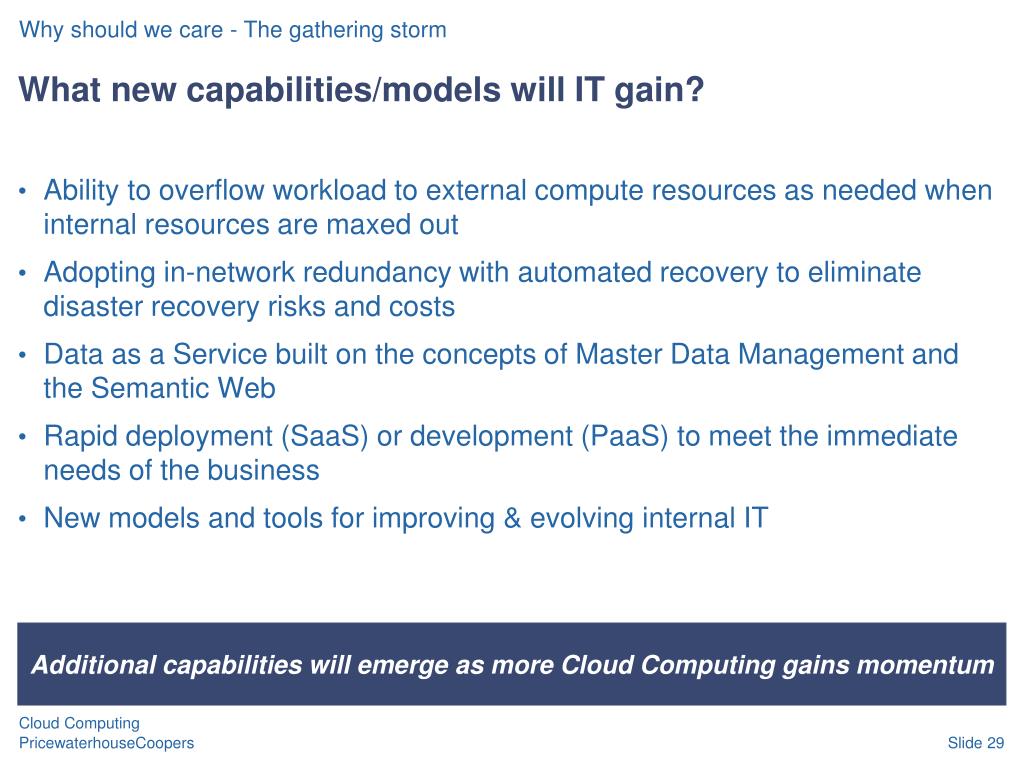 Why should we care - The gathering storm

What new capabilities/models will IT gain?

• Ability to overflow workload to external compute resources as needed when internal resources are maxed out
• Adopting in-network redundancy with automated recovery to eliminate disaster recovery risks and costs
• Data as a Service built on the concepts of Master Data Management and the Semantic Web
• Rapid deployment (SaaS) or development (PaaS) to meet the immediate needs of the business
• New models and tools for improving & evolving internal IT

Additional capabilities will emerge as more Cloud Computing gains momentum

Cloud Computing
PricewaterhouseCoopers

Slide 29